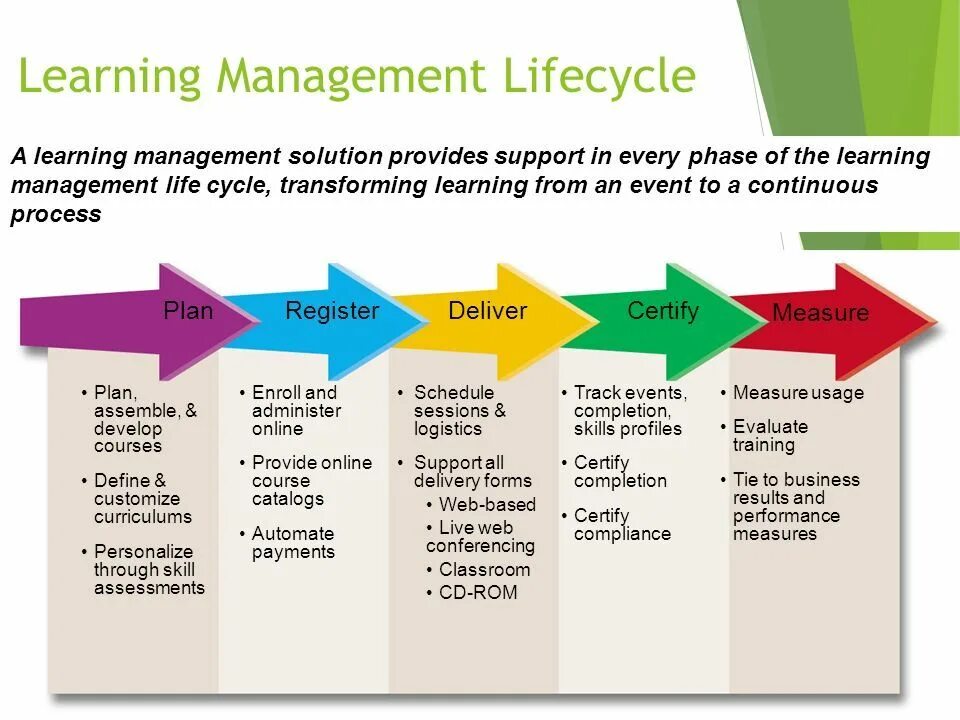 Learning Management Lifecycle

A learning management solution provides support in every phase of the learning management life cycle, transforming learning from an event to a continuous process

Plan

• Plan, assemble, & develop courses
• Define & customize curriculums
• Personalize through skill assessments

Register

• Enroll and administer online
• Provide online course catalogs
• Automate payments

Deliver

• Schedule sessions & logistics
• Support all delivery forms
  • Web-based
  • Live web conferencing
  • Classroom
  • CD-ROM

Certify

• Track events, completion, skills profiles
• Certify completion
• Certify compliance

Measure

• Measure usage
• Evaluate training
• Tie to business results and performance measures